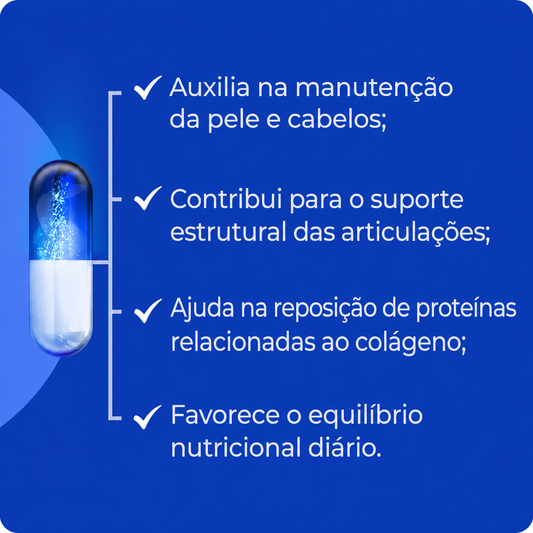 ✓ Auxilia na manutenção da pele e cabelos;

✓ Contribui para o suporte estrutural das articulações;

✓ Ajuda na reposição de proteínas relacionadas ao colágeno;

✓ Favorece o equilíbrio nutricional diário.